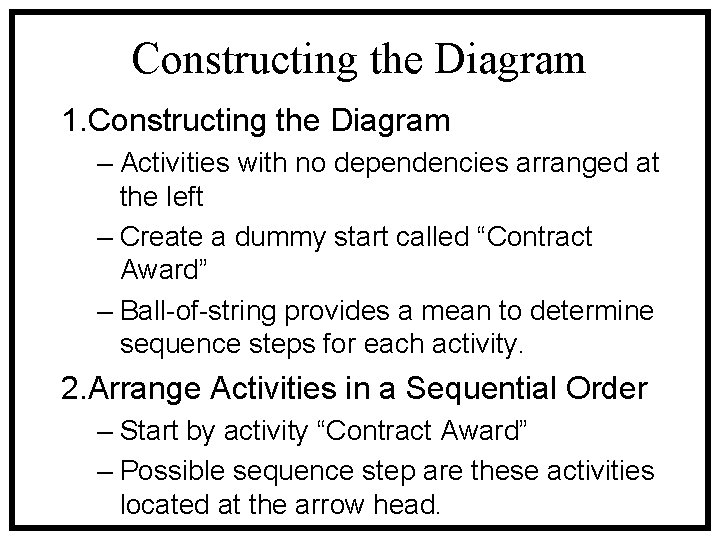 Constructing the Diagram

1.Constructing the Diagram

– Activities with no dependencies arranged at the left

– Create a dummy start called “Contract Award”

– Ball-of-string provides a mean to determine sequence steps for each activity.

2.Arrange Activities in a Sequential Order

– Start by activity “Contract Award”

– Possible sequence step are these activities located at the arrow head.